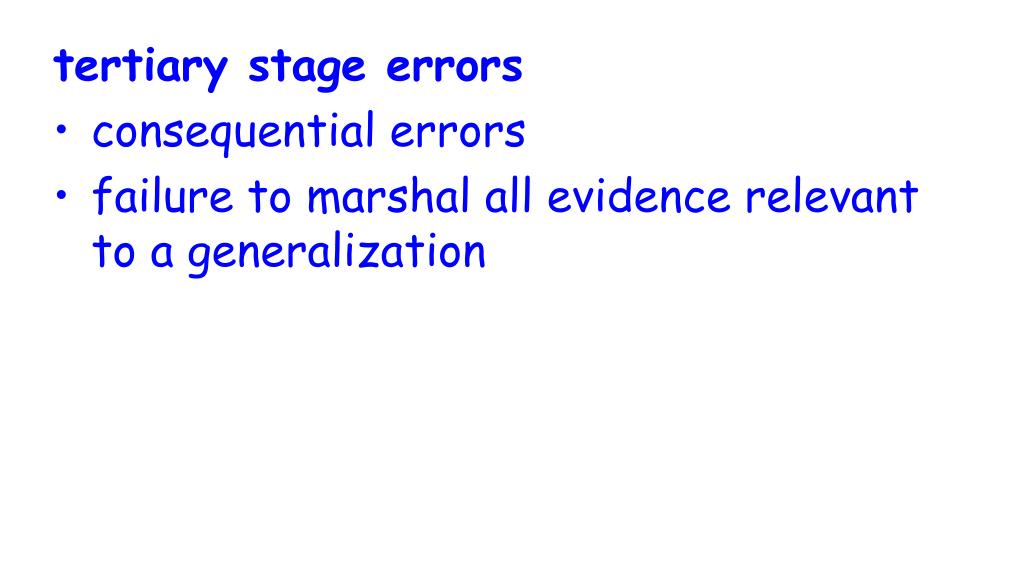 tertiary stage errors

• consequential errors
• failure to marshal all evidence relevant to a generalization